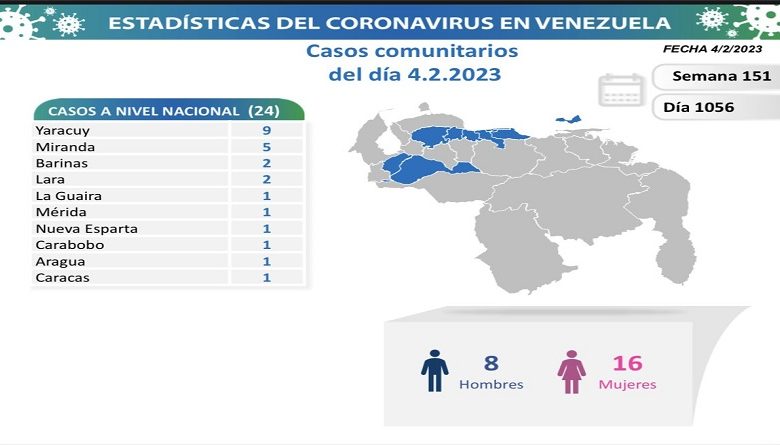 ESTADÍSTICAS DEL CORONAVIRUS EN VENEZUELA

Casos comunitarios del día 4.2.2023

FECHA 4/2/2023

Semana 151

Día 1056

| CASOS A NIVEL NACIONAL | (24) |
|---|---|
| Yaracuy | 9 |
| Miranda | 5 |
| Barinas | 2 |
| Lara | 2 |
| La Guaira | 1 |
| Mérida | 1 |
| Nueva Esparta | 1 |
| Carabobo | 1 |
| Aragua | 1 |
| Caracas | 1 |

8 Hombres

16 Mujeres